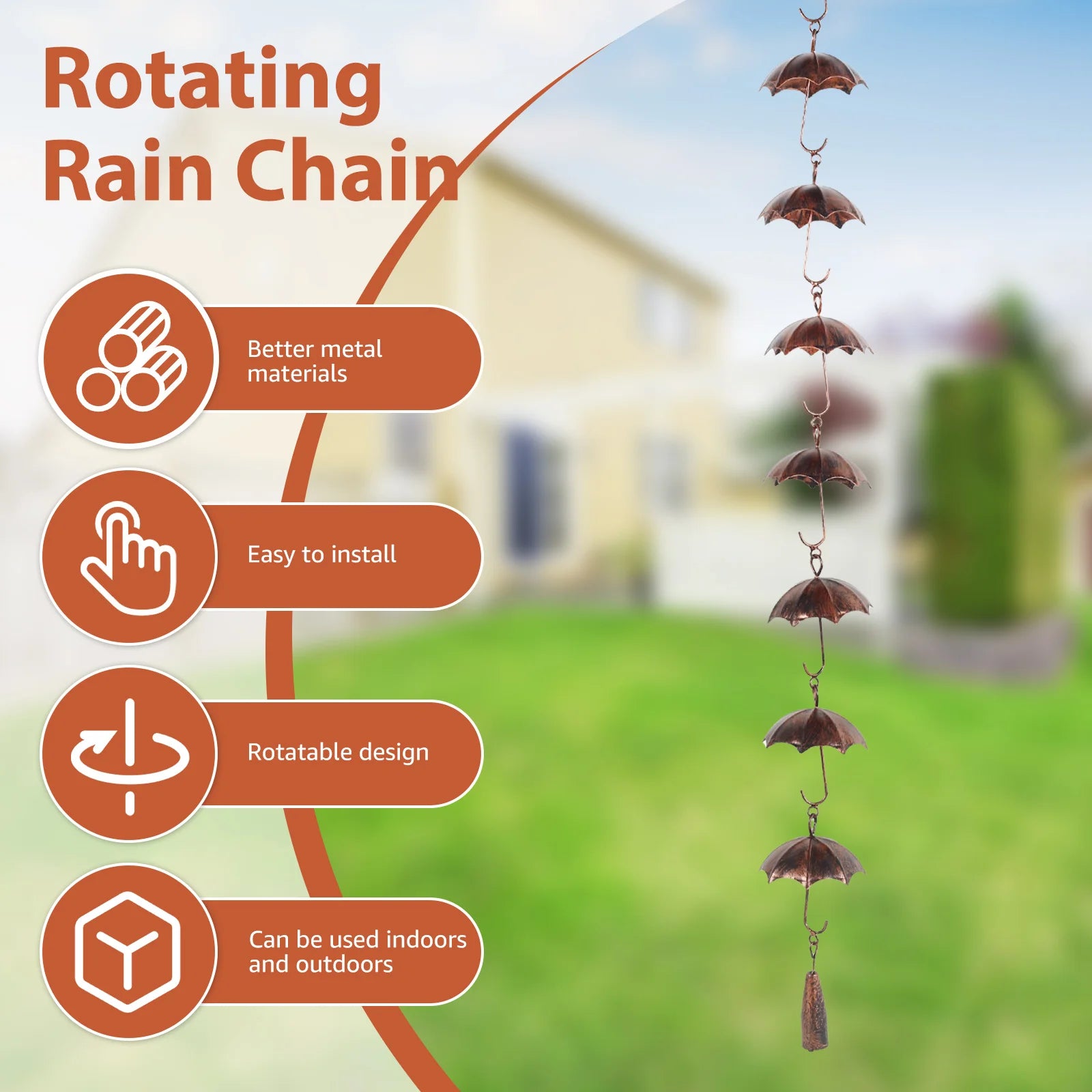 Rotating Rain Chain

Better metal materials

Easy to install

Rotatable design

Can be used indoors and outdoors